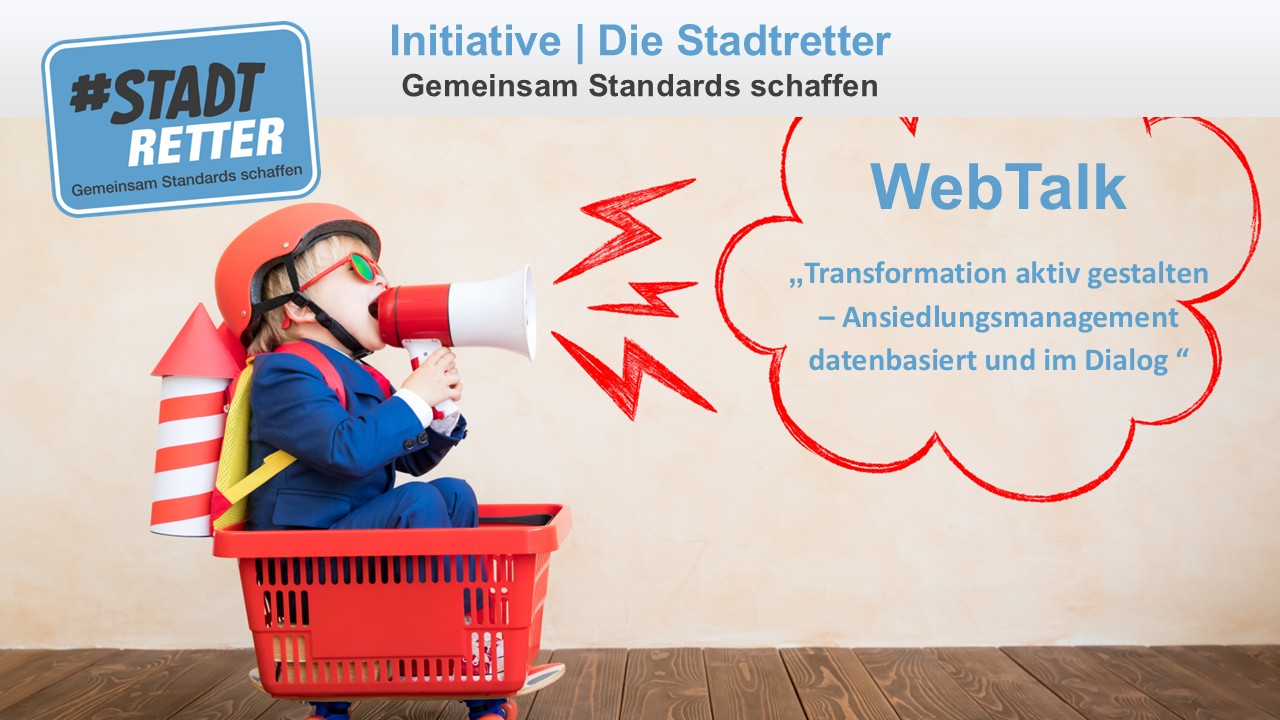 #STADT RETTER
Gemeinsam Standards schaffen

Initiative | Die Stadtretter
Gemeinsam Standards schaffen

WebTalk

„Transformation aktiv gestalten – Ansiedlungsmanagement datenbasiert und im Dialog “